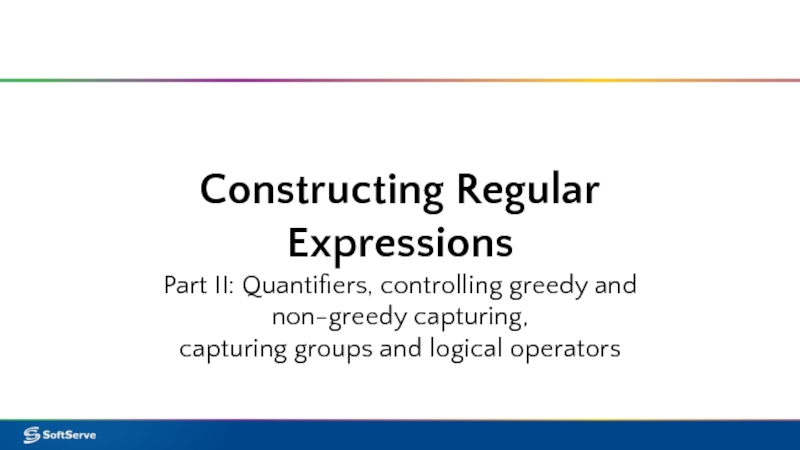 Constructing Regular Expressions

Part II: Quantifiers, controlling greedy and non-greedy capturing, capturing groups and logical operators

SoftServe